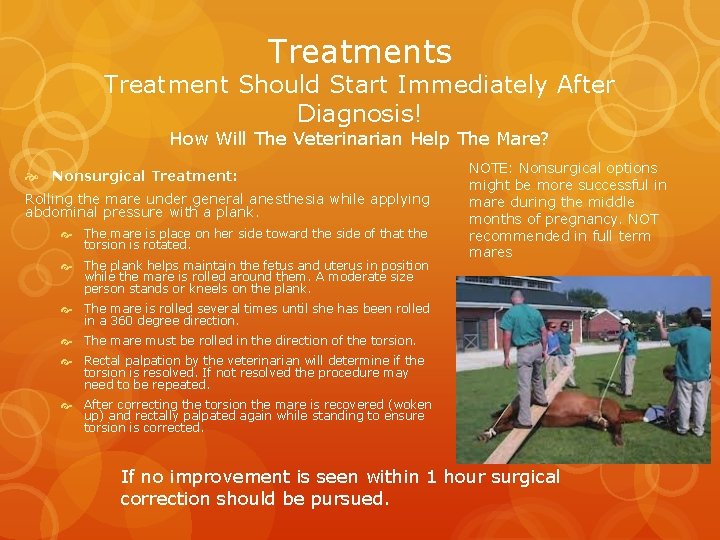 Treatments
Treatment Should Start Immediately After Diagnosis!
How Will The Veterinarian Help The Mare?

Nonsurgical Treatment:

Rolling the mare under general anesthesia while applying abdominal pressure with a plank.

The mare is place on her side toward the side of that the torsion is rotated.

The plank helps maintain the fetus and uterus in position while the mare is rolled around them. A moderate size person stands or kneels on the plank.

The mare is rolled several times until she has been rolled in a 360 degree direction.

The mare must be rolled in the direction of the torsion.

Rectal palpation by the veterinarian will determine if the torsion is resolved. If not resolved the procedure may need to be repeated.

After correcting the torsion the mare is recovered (woken up) and rectally palpated again while standing to ensure torsion is corrected.

NOTE: Nonsurgical options might be more successful in mare during the middle months of pregnancy. NOT recommended in full term mares

If no improvement is seen within 1 hour surgical correction should be pursued.